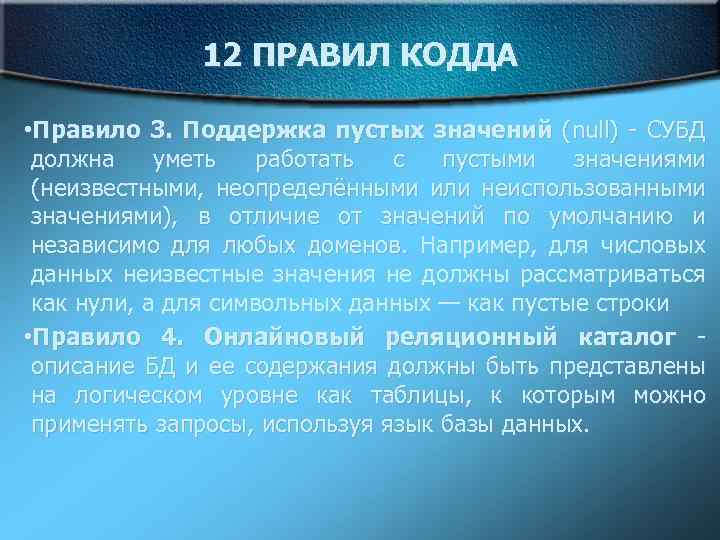 12 ПРАВИЛ КОДДА

•Правило 3. Поддержка пустых значений (null) - СУБД должна уметь работать с пустыми значениями (неизвестными, неопределёнными или неиспользованными значениями), в отличие от значений по умолчанию и независимо для любых доменов. Например, для числовых данных неизвестные значения не должны рассматриваться как нули, а для символьных данных — как пустые строки

•Правило 4. Онлайновый реляционный каталог - описание БД и ее содержания должны быть представлены на логическом уровне как таблицы, к которым можно применять запросы, используя язык базы данных.